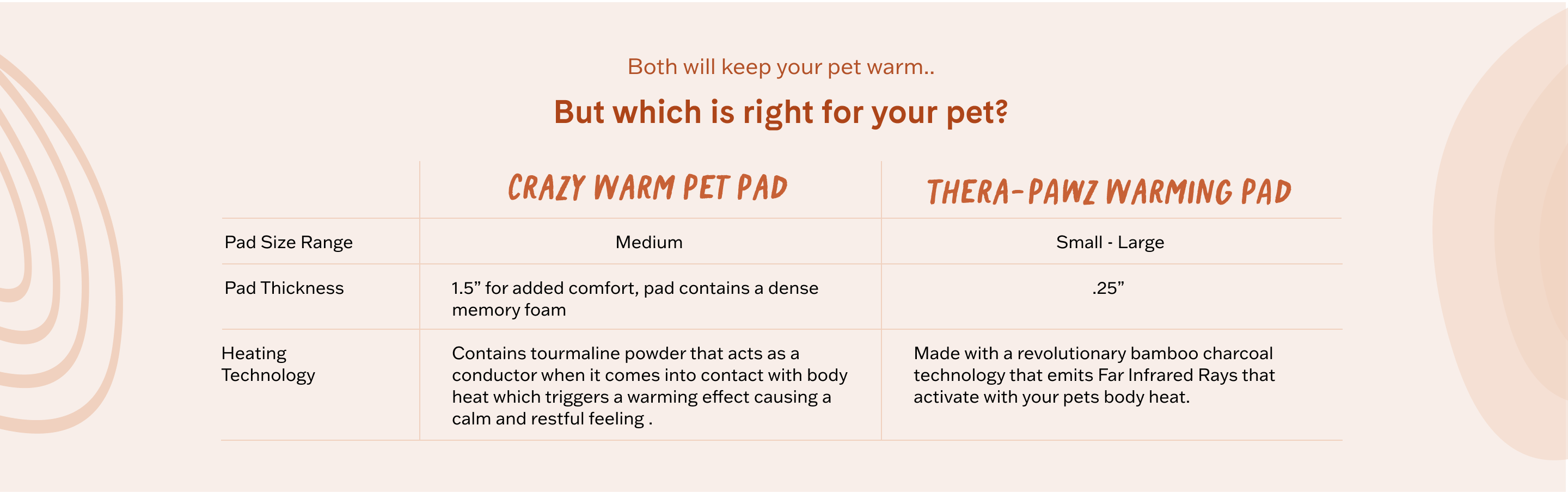 Both will keep your pet warm..

But which is right for your pet?

| | CRAZY WARM PET PAD | THERA-PAWZ WARMING PAD |
|---|---|---|
| Pad Size Range | Medium | Small - Large |
| Pad Thickness | 1.5” for added comfort, pad contains a dense memory foam | .25” |
| Heating Technology | Contains tourmaline powder that acts as a conductor when it comes into contact with body heat which triggers a warming effect causing a calm and restful feeling . | Made with a revolutionary bamboo charcoal technology that emits Far Infrared Rays that activate with your pets body heat. |